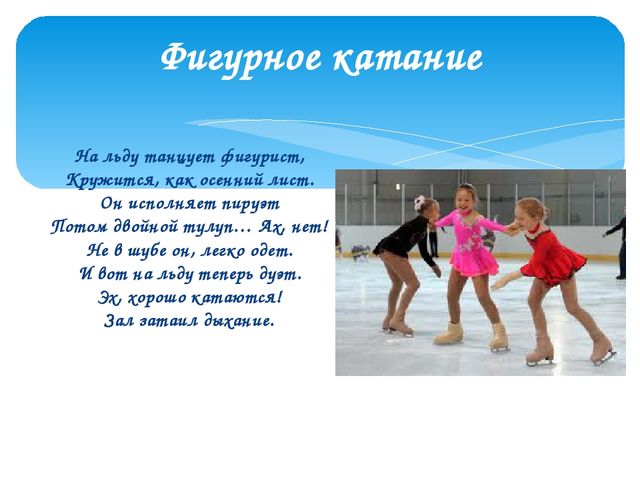 Фигурное катание

На льду танцует фигурист,
Кружится, как осенний лист.
Он исполняет пируэт
Потом двойной тулуп… Ах, нет!
Не в шубе он, легко одет.
И вот на льду теперь дуэт.
Эх, хорошо катаются!
Зал затаил дыхание.